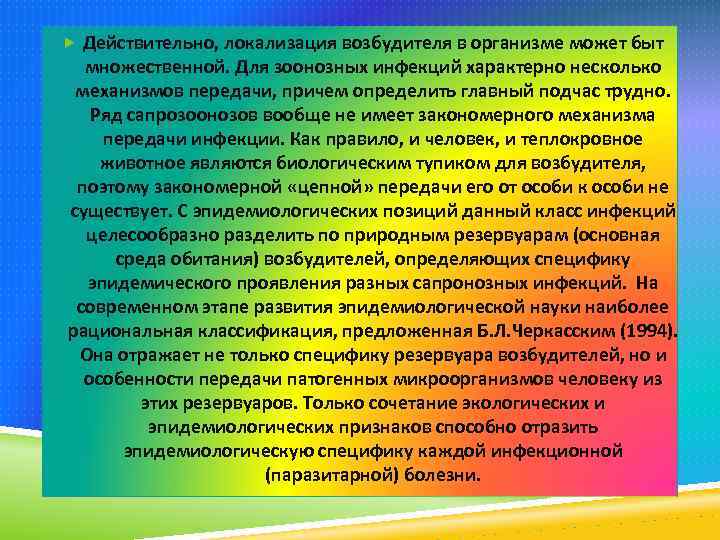 Действительно, локализация возбудителя в организме может быт множественной. Для зоонозных инфекций характерно несколько механизмов передачи, причем определить главный подчас трудно. Ряд сапрозоонозов вообще не имеет закономерного механизма передачи инфекции. Как правило, и человек, и теплокровное животное являются биологическим тупиком для возбудителя, поэтому закономерной «цепной» передачи его от особи к особи не существует. С эпидемиологических позиций данный класс инфекций целесообразно разделить по природным резервуарам (основная среда обитания) возбудителей, определяющих специфику эпидемического проявления разных сапронозных инфекций. На современном этапе развития эпидемиологической науки наиболее рациональная классификация, предложенная Б.Л.Черкасским (1994). Она отражает не только специфику резервуара возбудителей, но и особенности передачи патогенных микроорганизмов человеку из этих резервуаров. Только сочетание экологических и эпидемиологических признаков способно отразить эпидемиологическую специфику каждой инфекционной (паразитарной) болезни.